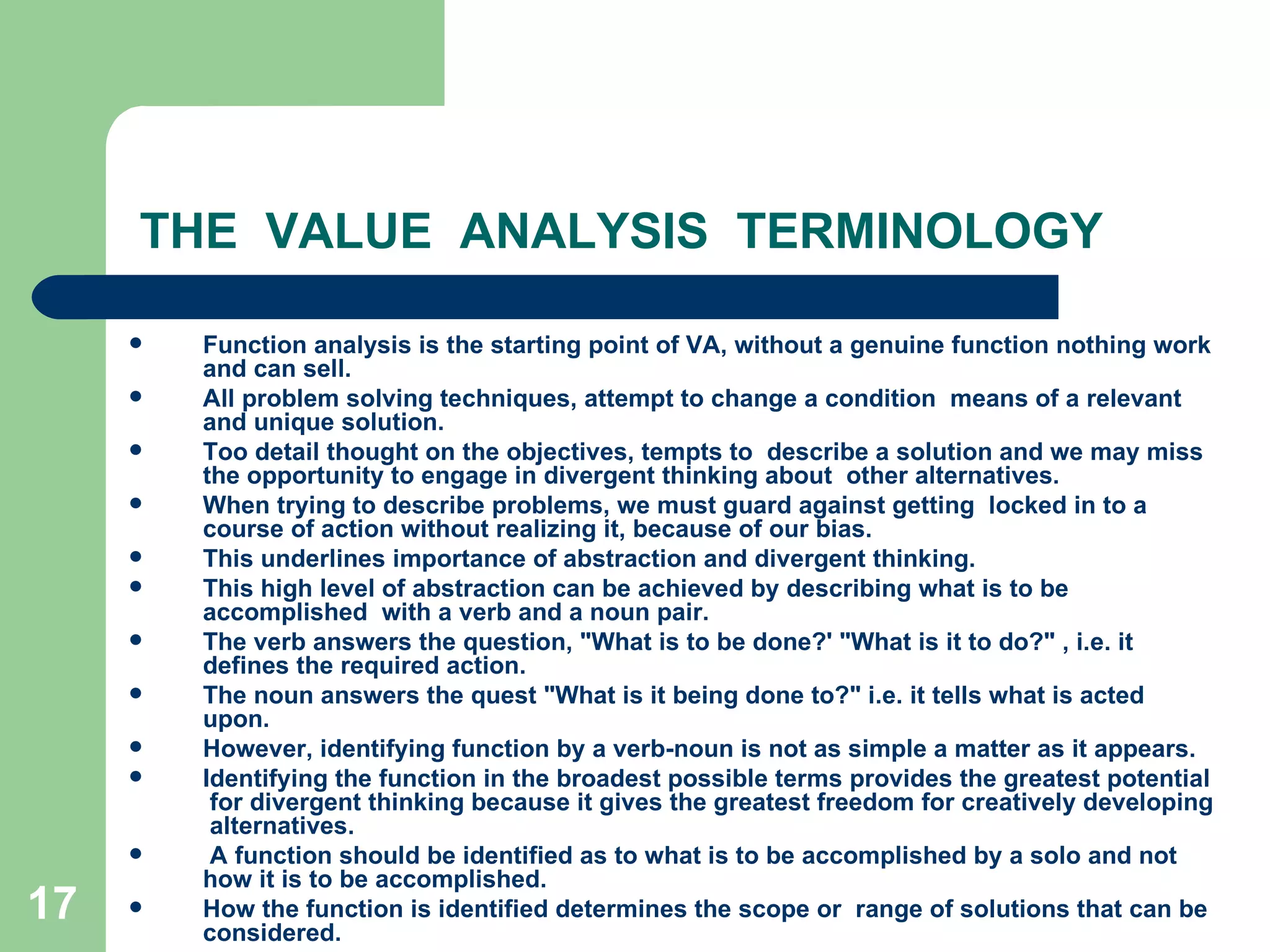 THE VALUE ANALYSIS TERMINOLOGY

- Function analysis is the starting point of VA, without a genuine function nothing work and can sell.
- All problem solving techniques, attempt to change a condition means of a relevant and unique solution.
- Too detail thought on the objectives, tempts to describe a solution and we may miss the opportunity to engage in divergent thinking about other alternatives.
- When trying to describe problems, we must guard against getting locked in to a course of action without realizing it, because of our bias.
- This underlines importance of abstraction and divergent thinking.
- This high level of abstraction can be achieved by describing what is to be accomplished with a verb and a noun pair.
- The verb answers the question, "What is to be done?' "What is it to do?" , i.e. it defines the required action.
- The noun answers the quest "What is it being done to?" i.e. it tells what is acted upon.
- However, identifying function by a verb-noun is not as simple a matter as it appears.
- Identifying the function in the broadest possible terms provides the greatest potential for divergent thinking because it gives the greatest freedom for creatively developing alternatives.
- A function should be identified as to what is to be accomplished by a solo and not how it is to be accomplished.
- How the function is identified determines the scope or range of solutions that can be considered.

17